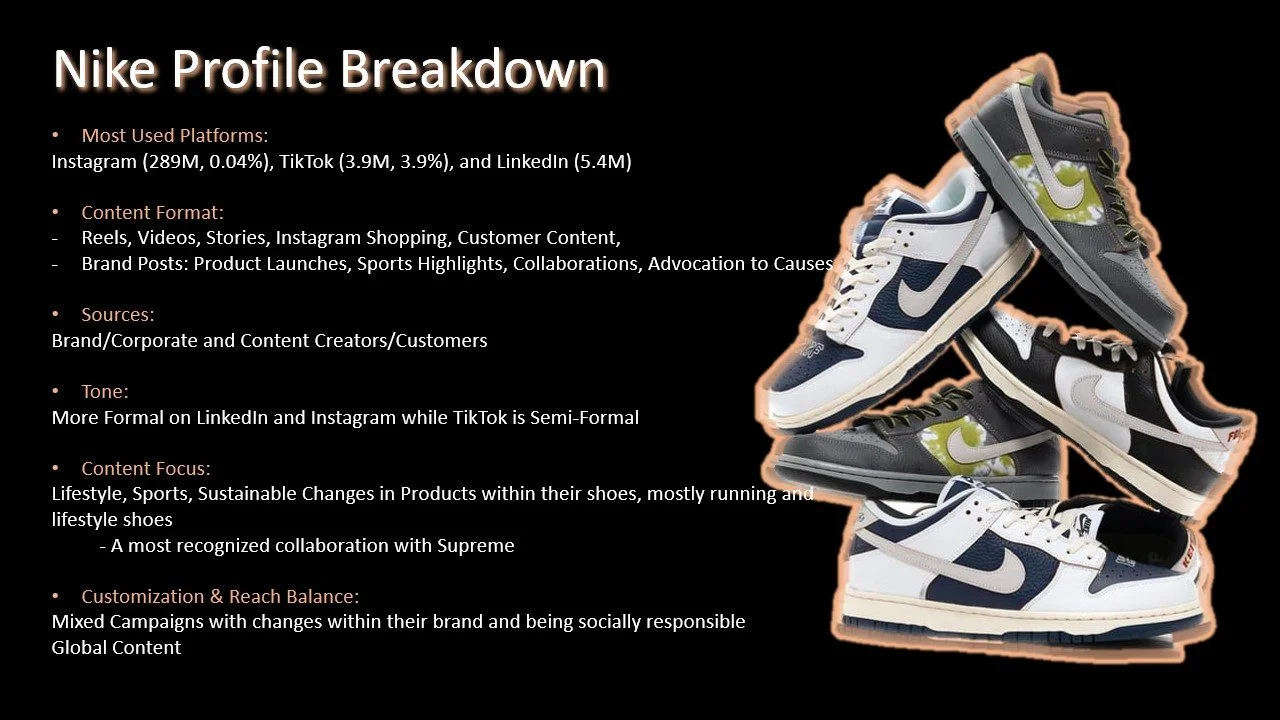 Nike Profile Breakdown

• Most Used Platforms:
Instagram (289M, 0.04%), TikTok (3.9M, 3.9%), and LinkedIn (5.4M)

• Content Format:
- Reels, Videos, Stories, Instagram Shopping, Customer Content,
- Brand Posts: Product Launches, Sports Highlights, Collaborations, Advocation to Causes

• Sources:
Brand/Corporate and Content Creators/Customers

• Tone:
More Formal on LinkedIn and Instagram while TikTok is Semi-Formal

• Content Focus:
Lifestyle, Sports, Sustainable Changes in Products within their shoes, mostly running and lifestyle shoes
- A most recognized collaboration with Supreme

• Customization & Reach Balance:
Mixed Campaigns with changes within their brand and being socially responsible
Global Content